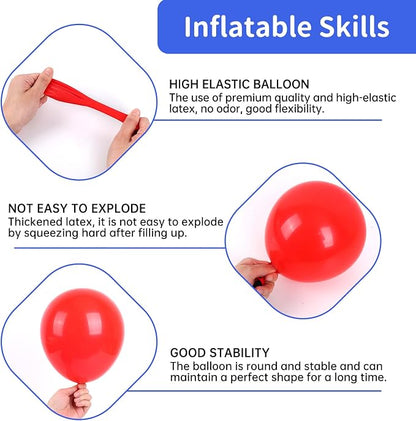 Inflatable Skills

HIGH ELASTIC BALLOON
The use of premium quality and high-elastic latex, no odor, good flexibility.

NOT EASY TO EXPLODE
Thickened latex, it is not easy to explode by squeezing hard after filling up.

GOOD STABILITY
The balloon is round and stable and can maintain a perfect shape for a long time.